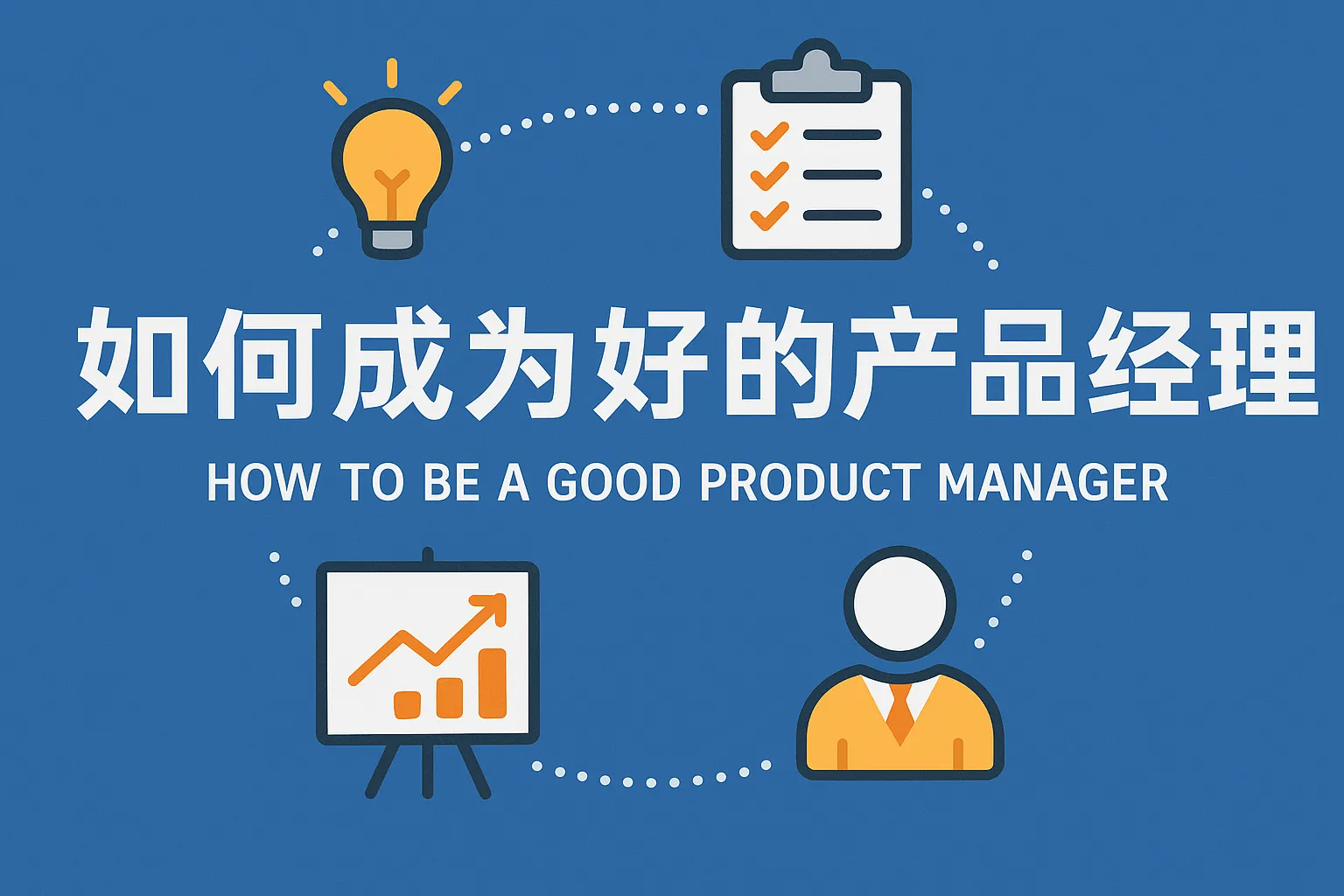 如何成为好的产品经理

HOW TO BE A GOOD PRODUCT MANAGER